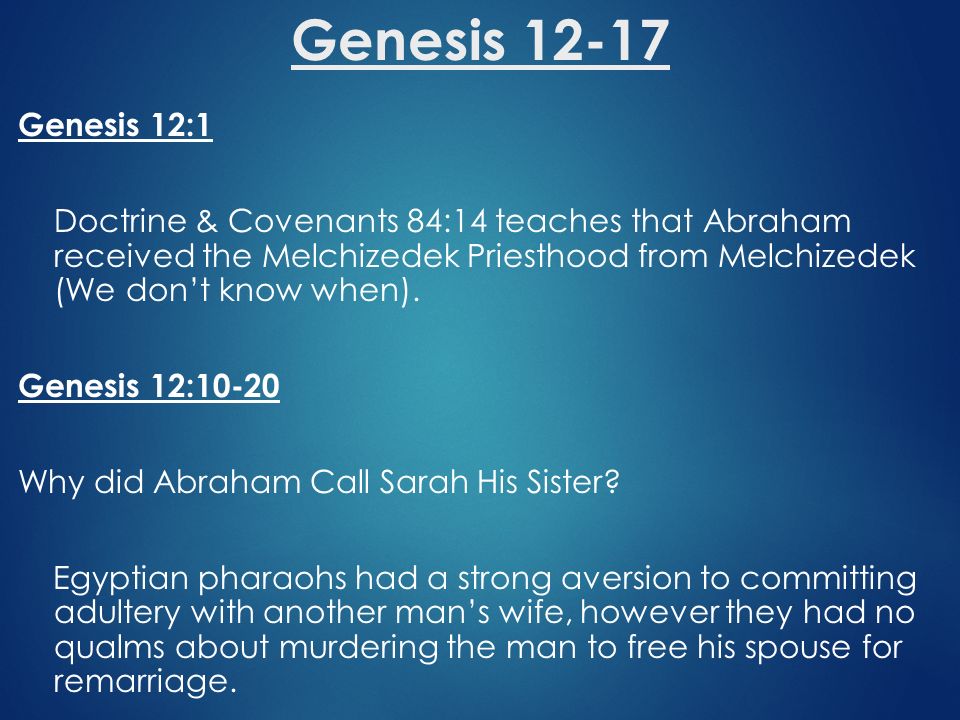 Genesis 12-17

Genesis 12:1

Doctrine & Covenants 84:14 teaches that Abraham received the Melchizedek Priesthood from Melchizedek (We don't know when).

Genesis 12:10-20

Why did Abraham Call Sarah His Sister?

Egyptian pharaohs had a strong aversion to committing adultery with another man's wife, however they had no qualms about murdering the man to free his spouse for remarriage.